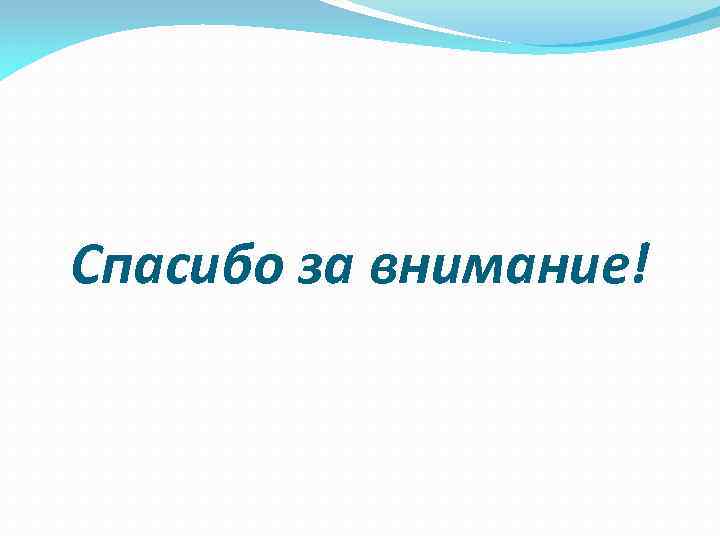 Спасибо за внимание!